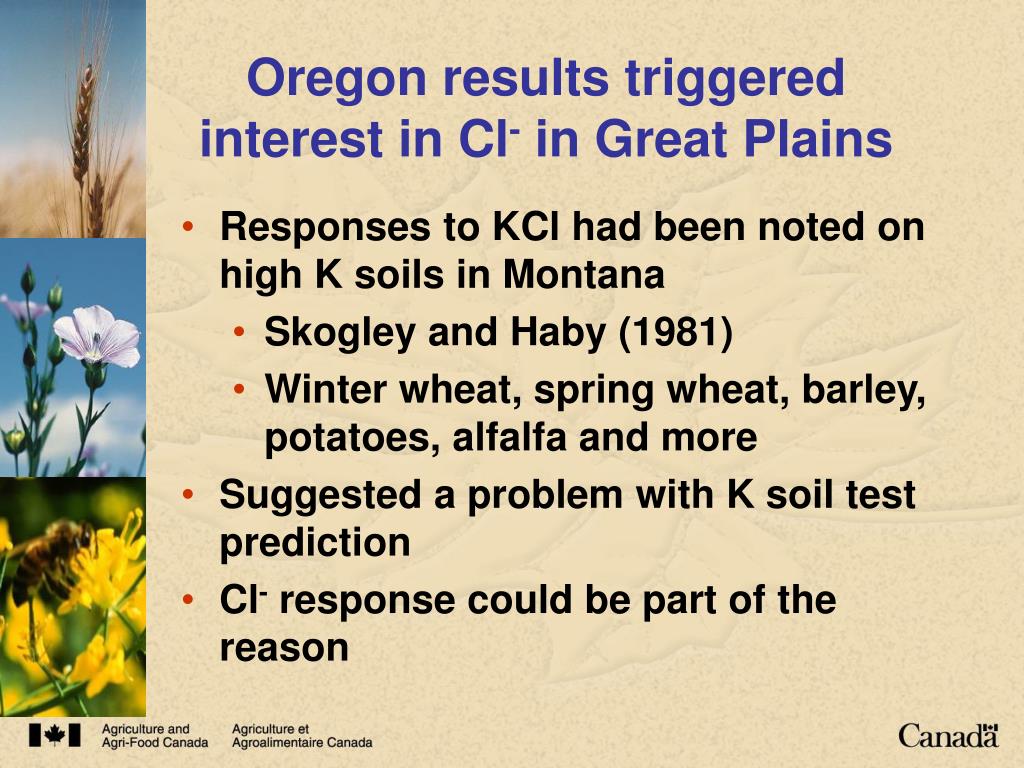 Oregon results triggered interest in $Cl^-$ in Great Plains

• Responses to KCl had been noted on high K soils in Montana
  • Skogley and Haby (1981)
  • Winter wheat, spring wheat, barley, potatoes, alfalfa and more
• Suggested a problem with K soil test prediction
• $Cl^-$ response could be part of the reason

Agriculture and Agri-Food Canada
Agriculture et Agroalimentaire Canada
Canada